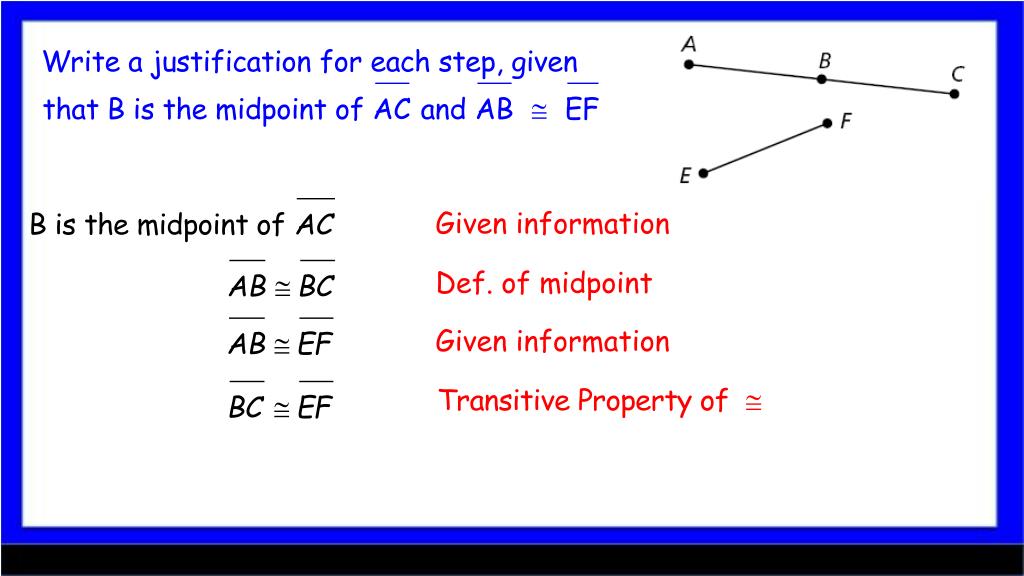 Write a justification for each step, given that B is the midpoint of $\overline{AC}$ and $\overline{AB} \cong \overline{EF}$

A B C

F

E

B is the midpoint of $\overline{AC}$ Given information

$\overline{AB} \cong \overline{BC}$ Def. of midpoint

$\overline{AB} \cong \overline{EF}$ Given information

$\overline{BC} \cong \overline{EF}$ Transitive Property of $\cong$